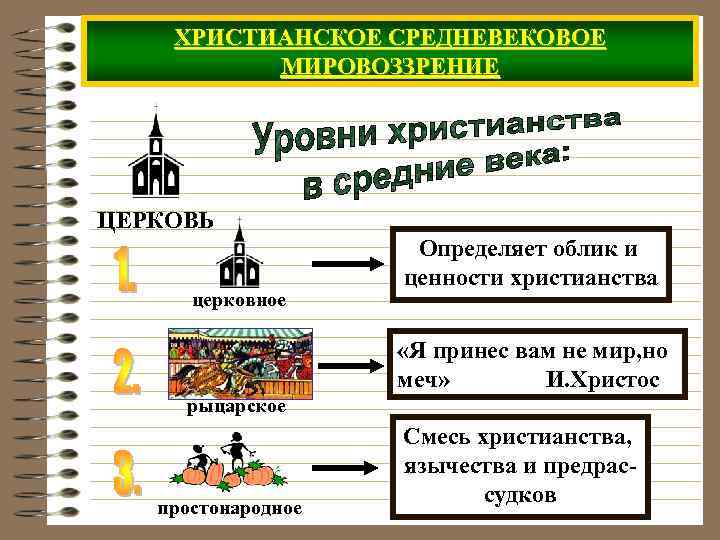 ХРИСТИАНСКОЕ СРЕДНЕВЕКОВОЕ МИРОВОЗЗРЕНИЕ

Уровни христианства в средние века:

ЦЕРКОВЬ

1.

церковное

Определяет облик и ценности христианства

2.

рыцарское

«Я принес вам не мир,но меч» И.Христос

3.

простонародное

Смесь христианства, язычества и предрассудков